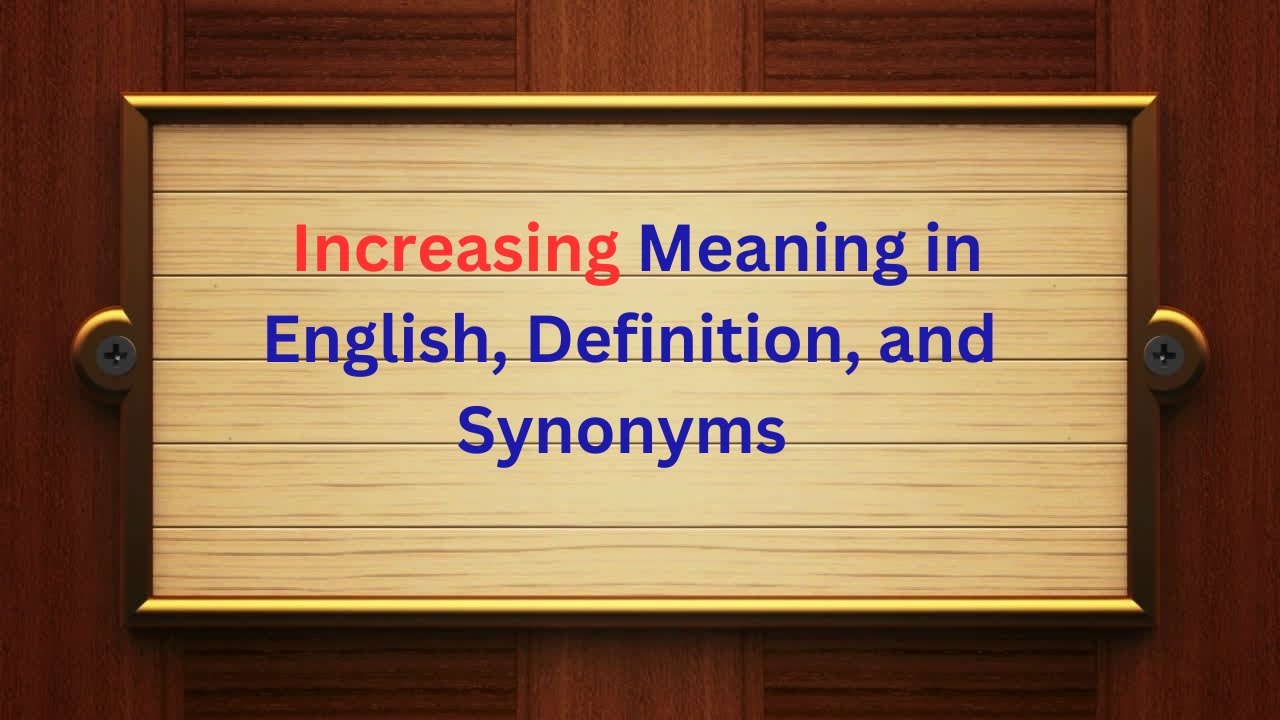 Increasing Meaning in English, Definition, and Synonyms